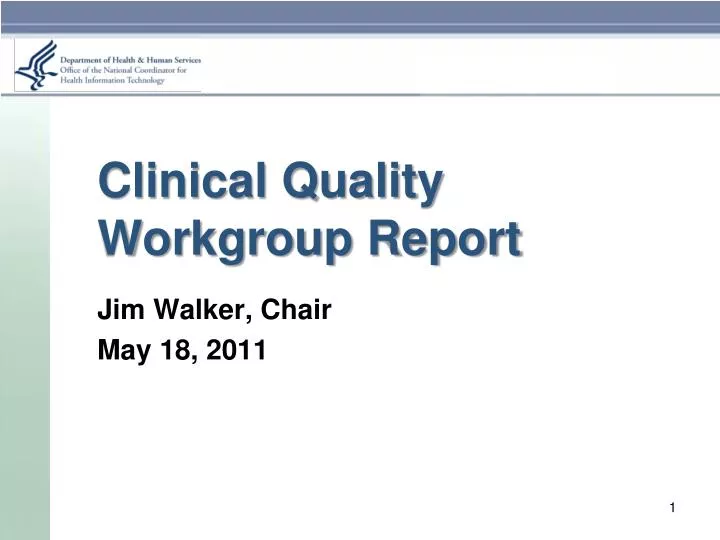 Department of Health & Human Services
Office of the National Coordinator for
Health Information Technology

Clinical Quality Workgroup Report

Jim Walker, Chair
May 18, 2011

1